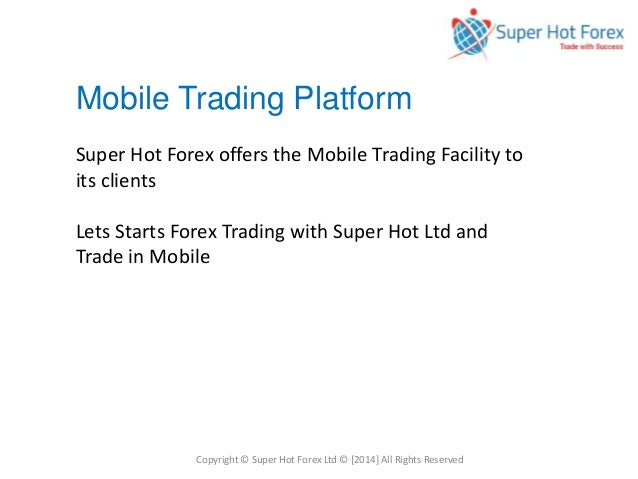 Super Hot Forex
Trade with Success

Mobile Trading Platform

Super Hot Forex offers the Mobile Trading Facility to its clients

Lets Starts Forex Trading with Super Hot Ltd and Trade in Mobile

Copyright © Super Hot Forex Ltd © [2014] All Rights Reserved